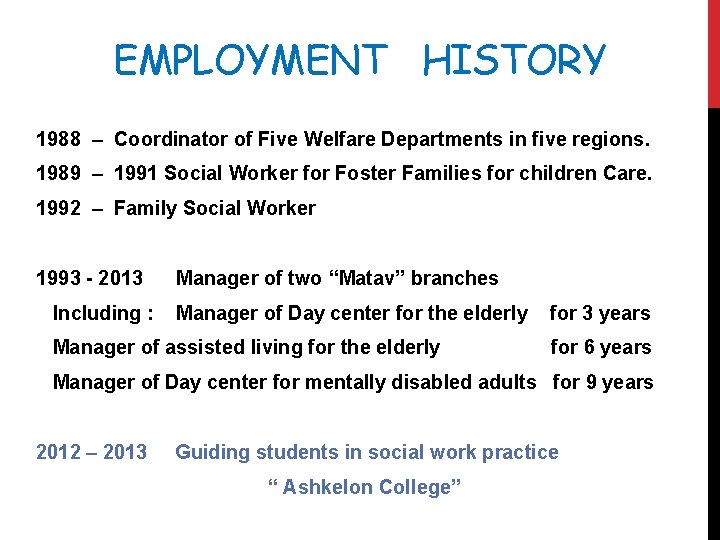 EMPLOYMENT HISTORY

1988 – Coordinator of Five Welfare Departments in five regions.

1989 – 1991 Social Worker for Foster Families for children Care.

1992 – Family Social Worker

1993 - 2013 Manager of two “Matav” branches

Including : Manager of Day center for the elderly for 3 years

Manager of assisted living for the elderly for 6 years

Manager of Day center for mentally disabled adults for 9 years

2012 – 2013 Guiding students in social work practice

“ Ashkelon College”